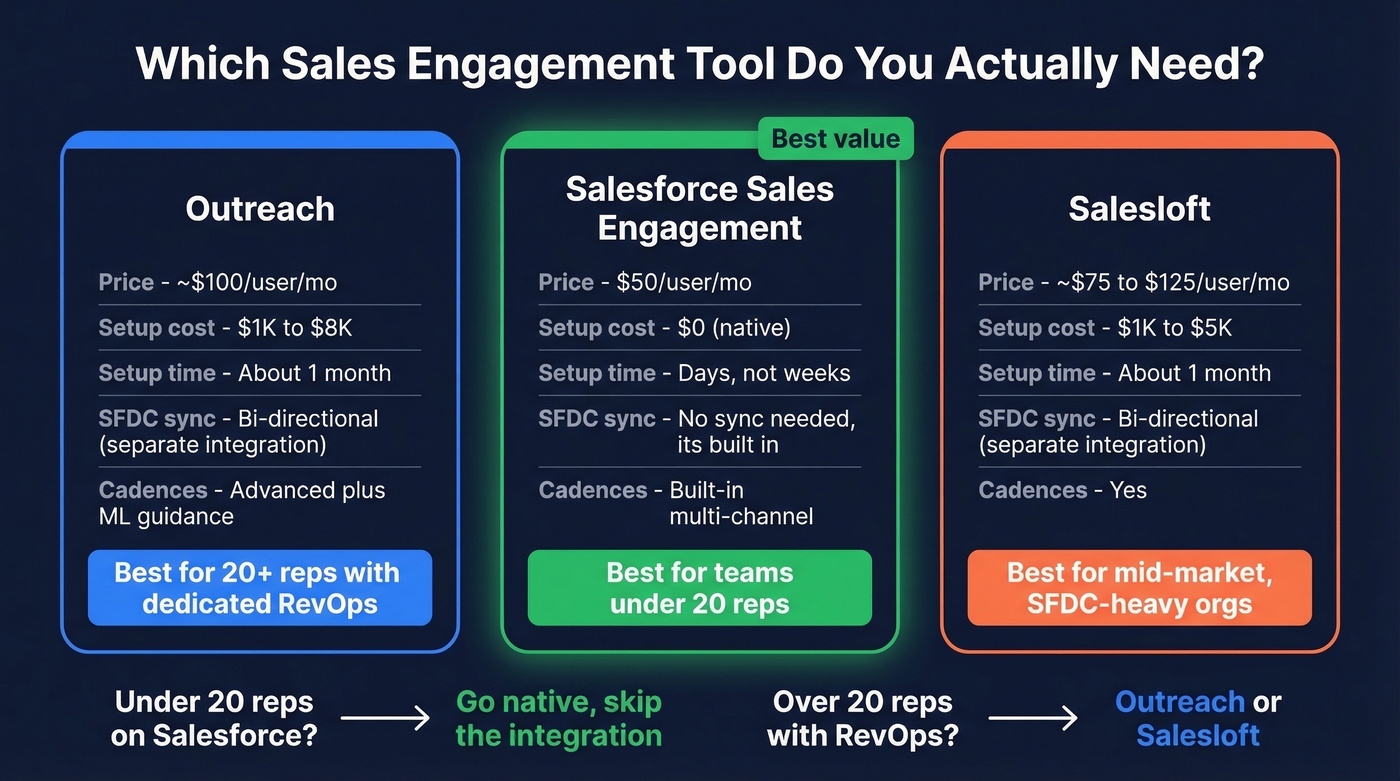 Which Sales Engagement Tool Do You Actually Need?

Outreach

Price - ~$100/user/mo

Setup cost - $1K to $8K

Setup time - About 1 month

SFDC sync - Bi-directional (separate integration)

Cadences - Advanced plus ML guidance

Best for 20+ reps with dedicated RevOps

Best value

Salesforce Sales Engagement

Price - $50/user/mo

Setup cost - $0 (native)

Setup time - Days, not weeks

SFDC sync - No sync needed, its built in

Cadences - Built-in multi-channel

Best for teams under 20 reps

Salesloft

Price - ~$75 to $125/user/mo

Setup cost - $1K to $5K

Setup time - About 1 month

SFDC sync - Bi-directional (separate integration)

Cadences - Yes

Best for mid-market, SFDC-heavy orgs

Under 20 reps on Salesforce? → Go native, skip the integration

Over 20 reps with RevOps? → Outreach or Salesloft